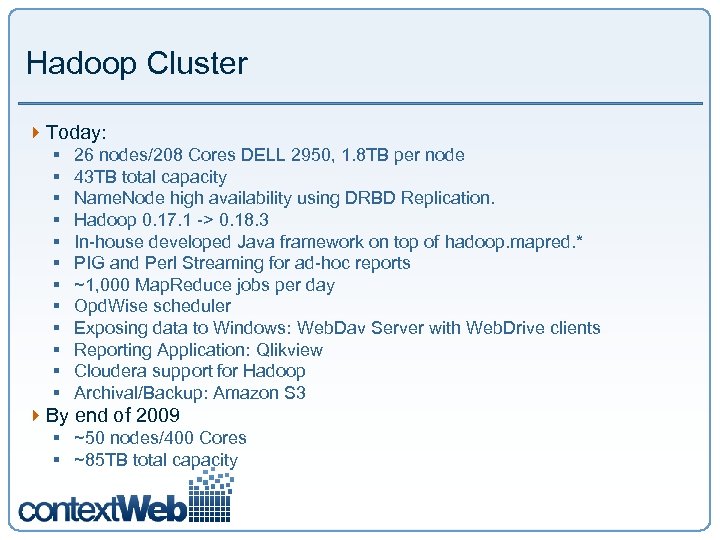 Hadoop Cluster

Today:
- 26 nodes/208 Cores DELL 2950, 1.8TB per node
- 43TB total capacity
- NameNode high availability using DRBD Replication.
- Hadoop 0.17.1 -> 0.18.3
- In-house developed Java framework on top of hadoop.mapred.*
- PIG and Perl Streaming for ad-hoc reports
- ~1,000 MapReduce jobs per day
- OpdWise scheduler
- Exposing data to Windows: WebDav Server with WebDrive clients
- Reporting Application: Qlikview
- Cloudera support for Hadoop
- Archival/Backup: Amazon S3

By end of 2009
- ~50 nodes/400 Cores
- ~85TB total capacity

contextWeb